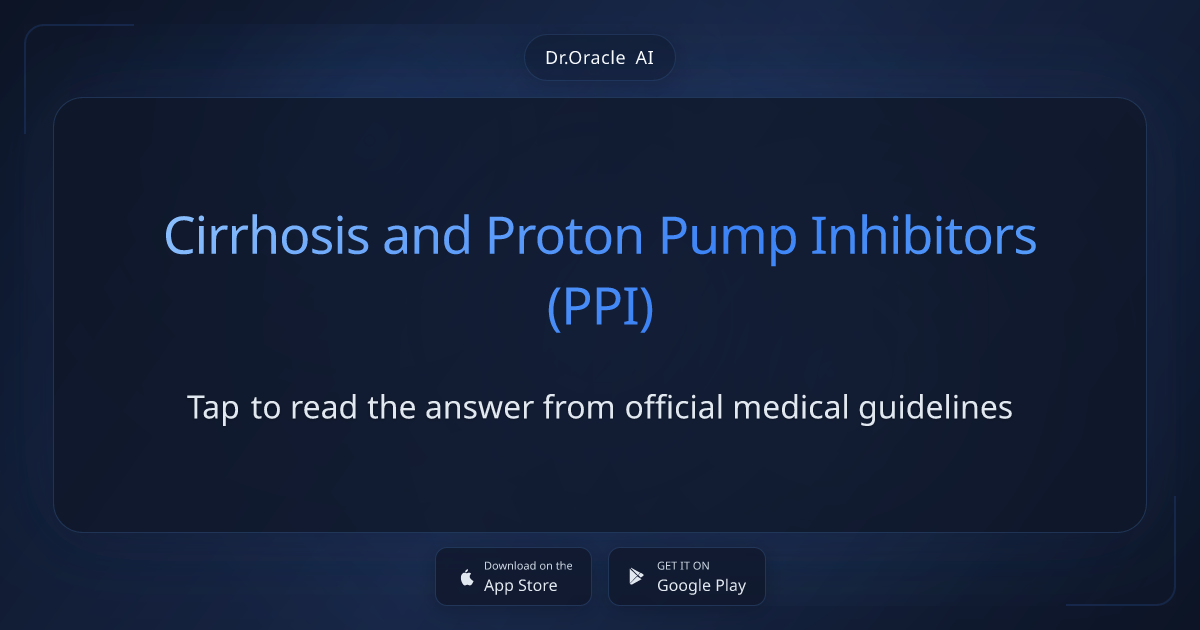 Dr.Oracle AI

Cirrhosis and Proton Pump Inhibitors (PPI)

Tap to read the answer from official medical guidelines

Download on the
App Store

GET IT ON
Google Play